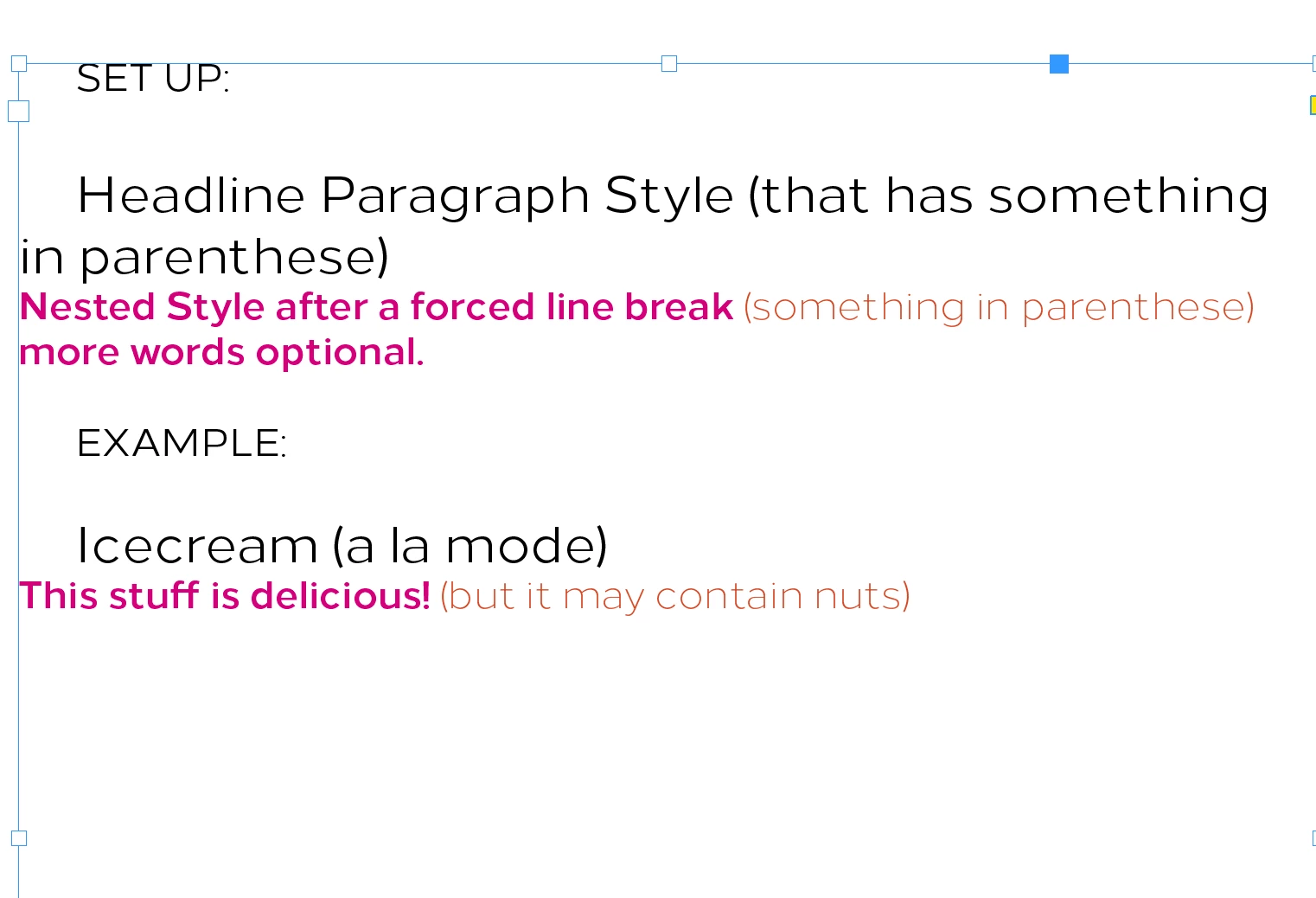 SET UP:

Headline Paragraph Style (that has something in parenthese)
Nested Style after a forced line break (something in parenthese) more words optional.

EXAMPLE:

Icecream (a la mode)
This stuff is delicious! (but it may contain nuts)